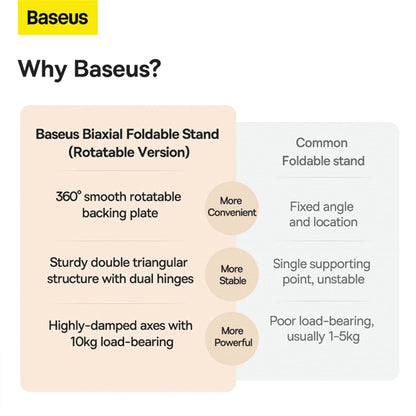 Baseus

Why Baseus?

| Baseus Biaxial Foldable Stand (Rotatable Version) | | Common Foldable stand |
|---|---|---|
| 360° smooth rotatable backing plate | More Convenient | Fixed angle and location |
| Sturdy double triangular structure with dual hinges | More Stable | Single supporting point, unstable |
| Highly-damped axes with 10kg load-bearing | More Powerful | Poor load-bearing, usually 1-5kg |